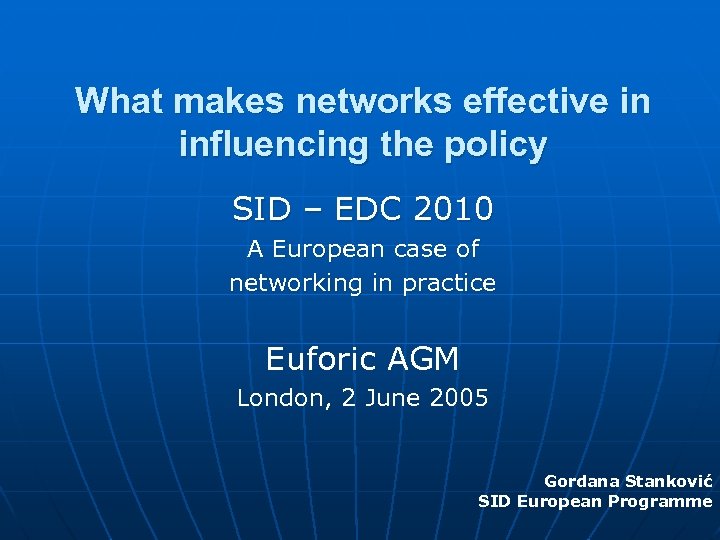 What makes networks effective in influencing the policy

SID – EDC 2010

A European case of networking in practice

Euforic AGM

London, 2 June 2005

Gordana Stanković
SID European Programme